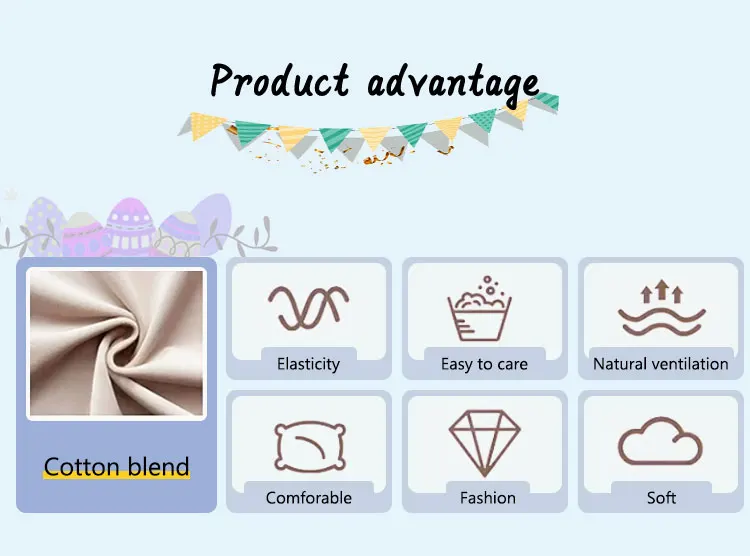 Product advantage

Cotton blend

Elasticity

Easy to care

Natural ventilation

Comforable

Fashion

Soft